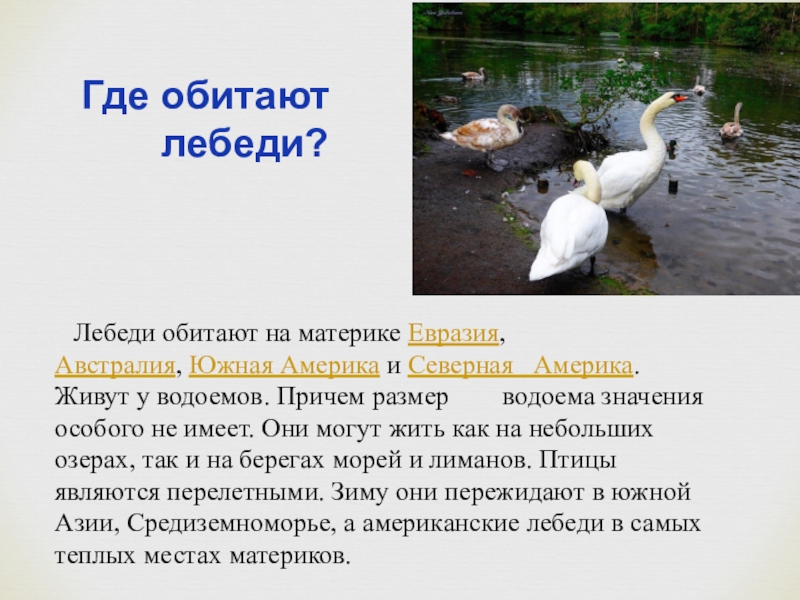 Где обитают лебеди?

Лебеди обитают на материке Евразия, Австралия, Южная Америка и Северная Америка. Живут у водоемов. Причем размер водоема значения особого не имеет. Они могут жить как на небольших озерах, так и на берегах морей и лиманов. Птицы являются перелетными. Зиму они пережидают в южной Азии, Средиземноморье, а американские лебеди в самых теплых местах материков.